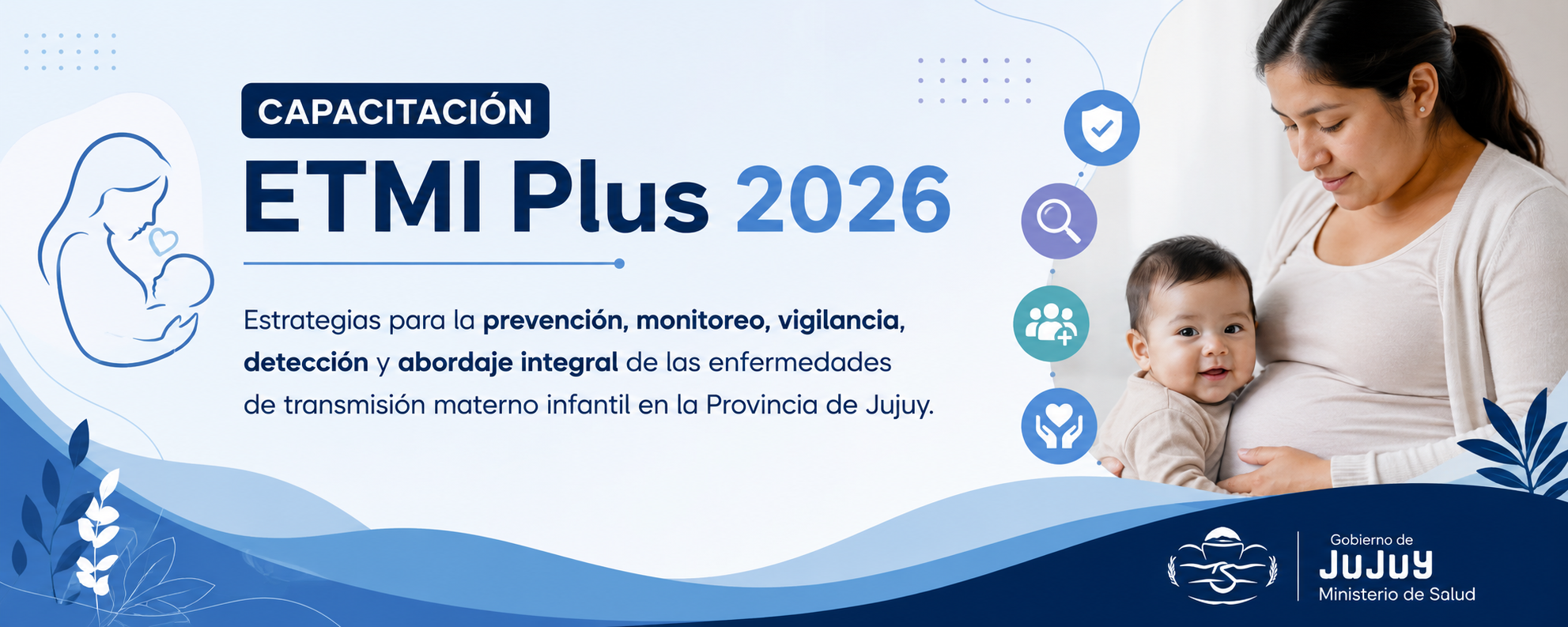 CAPACITACIÓN

ETMI Plus 2026

Estrategias para la prevención, monitoreo, vigilancia, detección y abordaje integral de las enfermedades de transmisión materno infantil en la Provincia de Jujuy.

Gobierno de
JUJUY
Ministerio de Salud